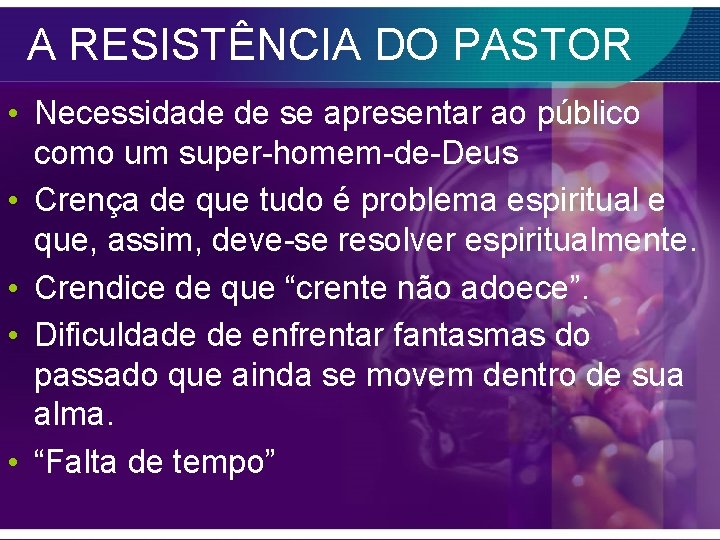 A RESISTÊNCIA DO PASTOR

• Necessidade de se apresentar ao público como um super-homem-de-Deus
• Crença de que tudo é problema espiritual e que, assim, deve-se resolver espiritualmente.
• Crendice de que “crente não adoece”.
• Dificuldade de enfrentar fantasmas do passado que ainda se movem dentro de sua alma.
• “Falta de tempo”